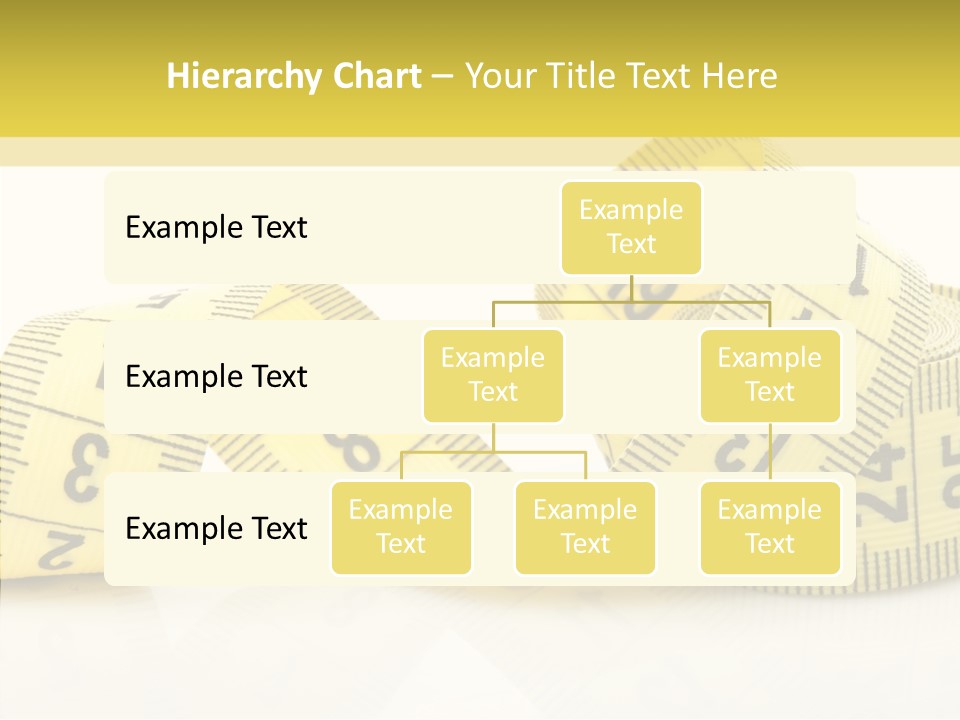 Hierarchy Chart – Your Title Text Here

Example Text

Example Text

Example Text

Example Text

Example Text

Example Text

Example Text

Example Text

Example Text